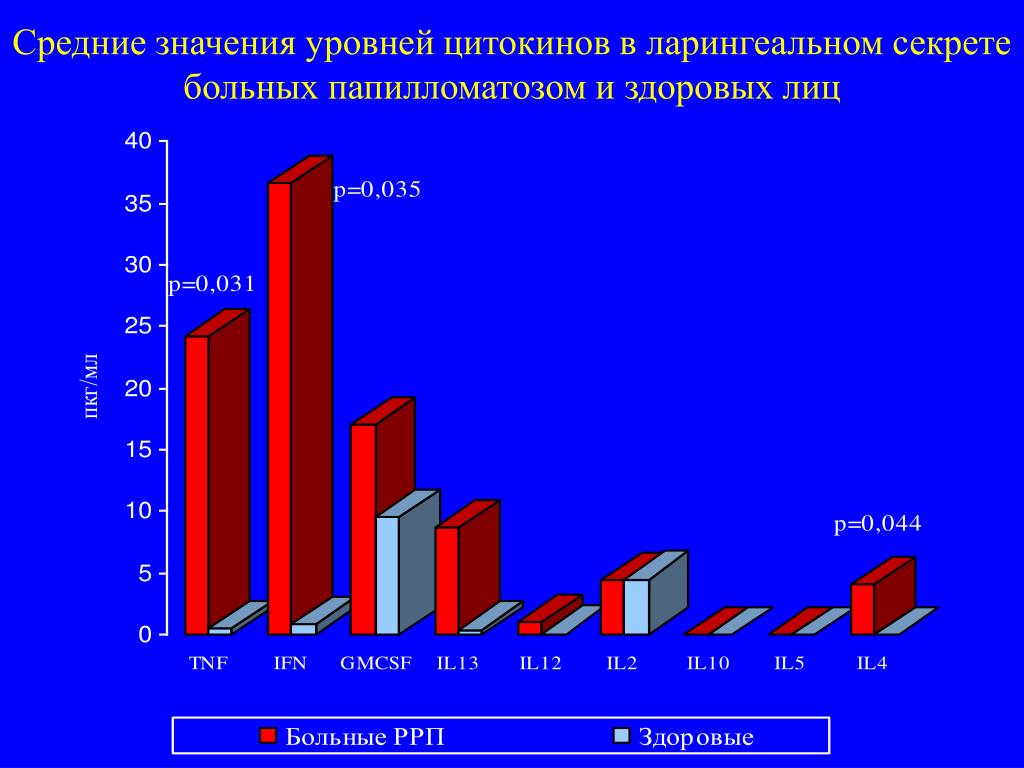 Средние значения уровней цитокинов в ларингеальном секрете больных папилломатозом и здоровых лиц

40
35
30
25
20
15
10
5
0

пкг/мл

p=0,031
p=0,035
p=0,044

TNF IFN GMCSF IL13 IL12 IL2 IL10 IL5 IL4

Больные РРП
Здоровые